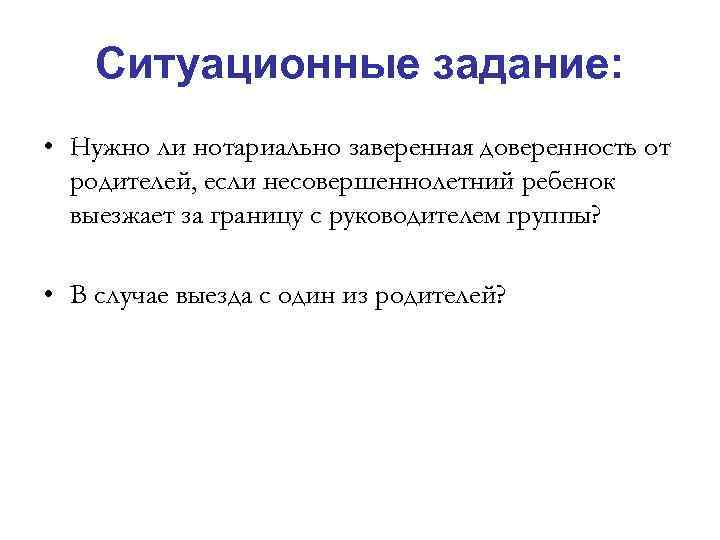 Ситуационные задание:

• Нужно ли нотариально заверенная доверенность от родителей, если несовершеннолетний ребенок выезжает за границу с руководителем группы?

• В случае выезда с один из родителей?